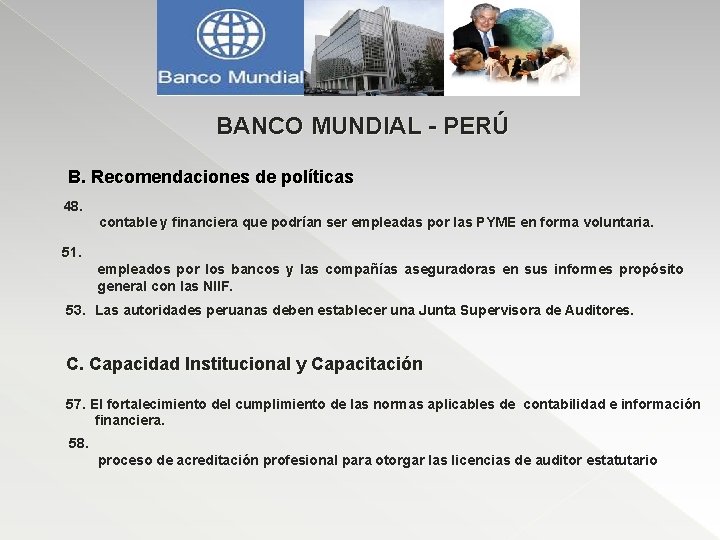 Banco Mundial

BANCO MUNDIAL - PERÚ

B. Recomendaciones de políticas

48.
contable y financiera que podrían ser empleadas por las PYME en forma voluntaria.

51.
empleados por los bancos y las compañías aseguradoras en sus informes propósito general con las NIIF.

53. Las autoridades peruanas deben establecer una Junta Supervisora de Auditores.

C. Capacidad Institucional y Capacitación

57. El fortalecimiento del cumplimiento de las normas aplicables de contabilidad e información financiera.

58.
proceso de acreditación profesional para otorgar las licencias de auditor estatutario